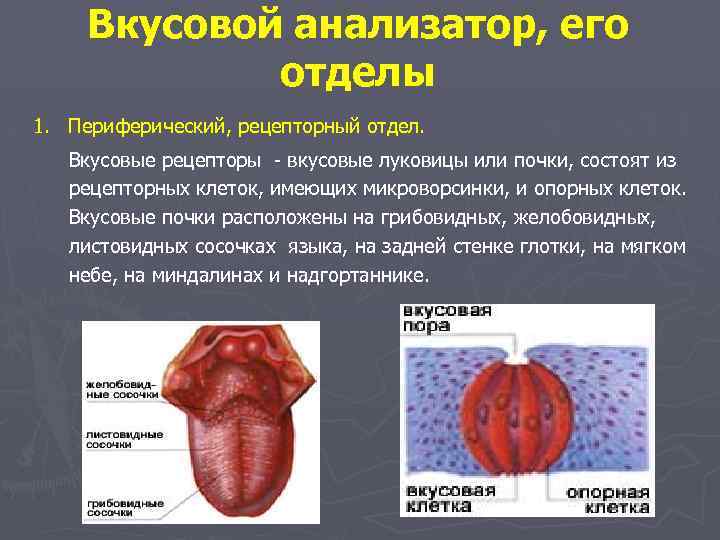 Вкусовой анализатор, его отделы

1. Периферический, рецепторный отдел.

Вкусовые рецепторы - вкусовые луковицы или почки, состоят из рецепторных клеток, имеющих микроворсинки, и опорных клеток. Вкусовые почки расположены на грибовидных, желобовидных, листовидных сосочках языка, на задней стенке глотки, на мягком небе, на миндалинах и надгортаннике.

желобовидные сосочки

листовидные сосочки

грибовидные сосочки

вкусовая пора

вкусовая клетка

опорная клетка